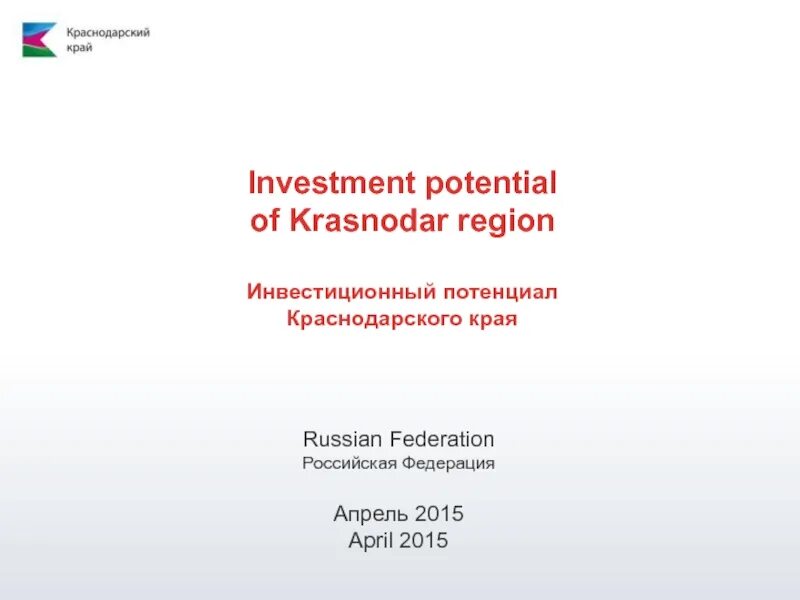 Краснодарский край

Investment potential of Krasnodar region

Инвестиционный потенциал Краснодарского края

Russian Federation
Российская Федерация

Апрель 2015
April 2015